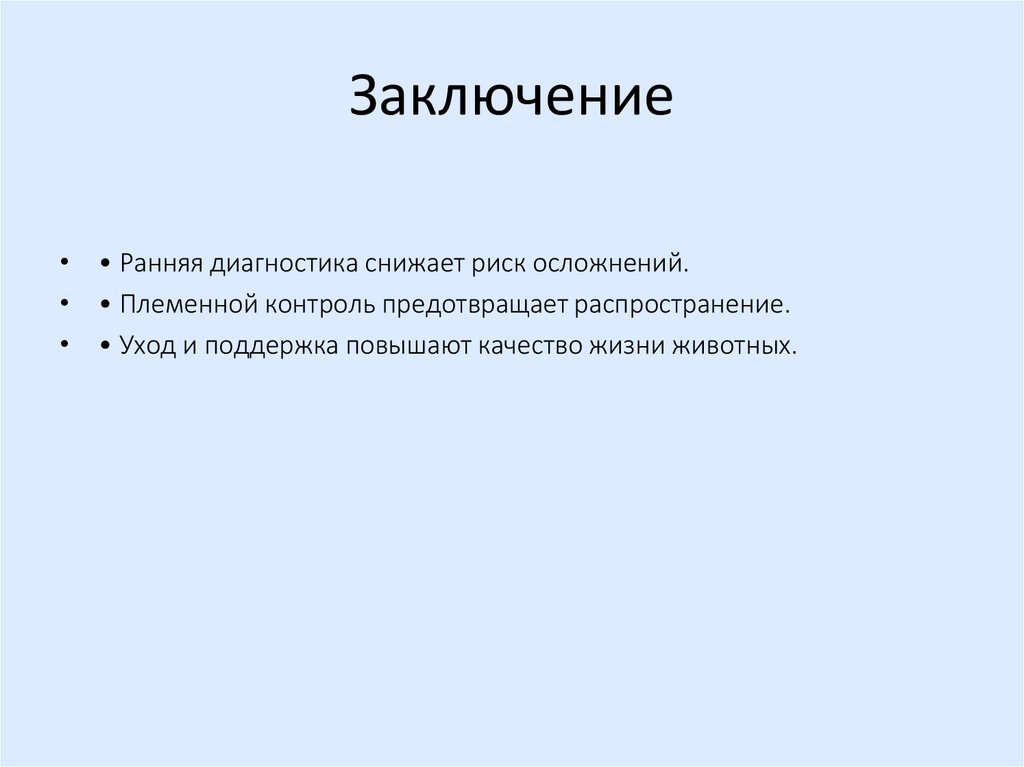 Заключение

• • Ранняя диагностика снижает риск осложнений.
• • Племенной контроль предотвращает распространение.
• • Уход и поддержка повышают качество жизни животных.